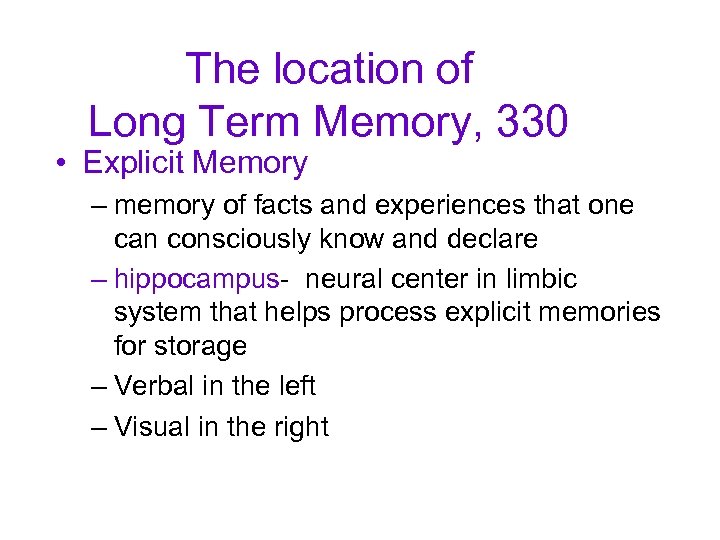 The location of
Long Term Memory, 330

• Explicit Memory
– memory of facts and experiences that one can consciously know and declare
– hippocampus- neural center in limbic system that helps process explicit memories for storage
– Verbal in the left
– Visual in the right